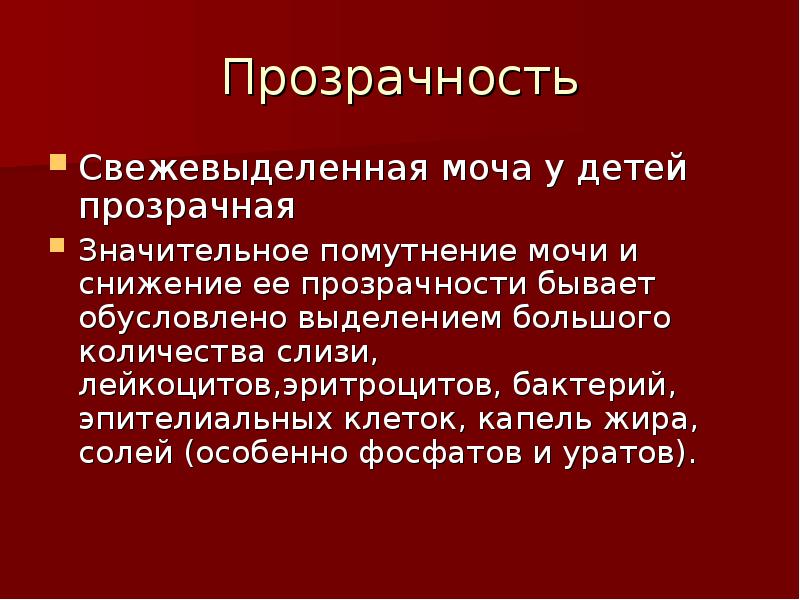 Прозрачность

Свежевыделенная моча у детей прозрачная

Значительное помутнение мочи и снижение ее прозрачности бывает обусловлено выделением большого количества слизи, лейкоцитов,эритроцитов, бактерий, эпителиальных клеток, капель жира, солей (особенно фосфатов и уратов).